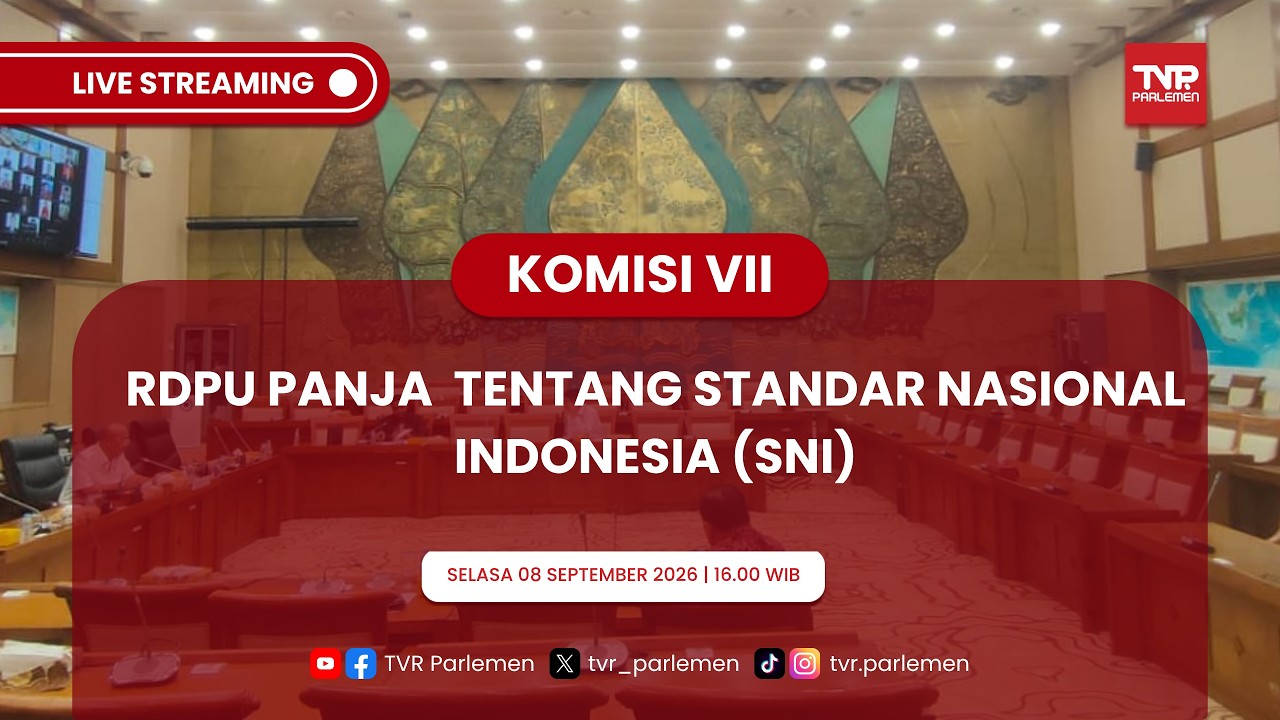 LIVE STREAMING

TVR PARLEMEN

KOMISI VII

RDPU PANJA TENTANG STANDAR NASIONAL INDONESIA (SNI)

SELASA 08 SEPTEMBER 2026 | 16.00 WIB

TVR Parlemen tvr_parlemen tvr.parlemen